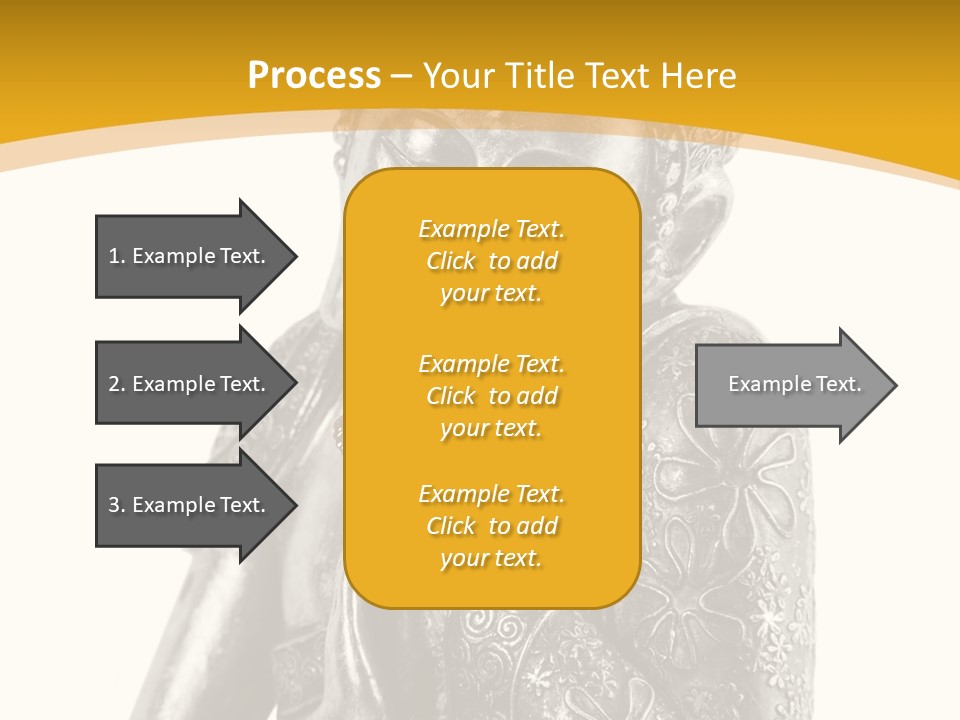 Process – Your Title Text Here

1. Example Text.

2. Example Text.

3. Example Text.

Example Text. Click to add your text.

Example Text. Click to add your text.

Example Text. Click to add your text.

Example Text.